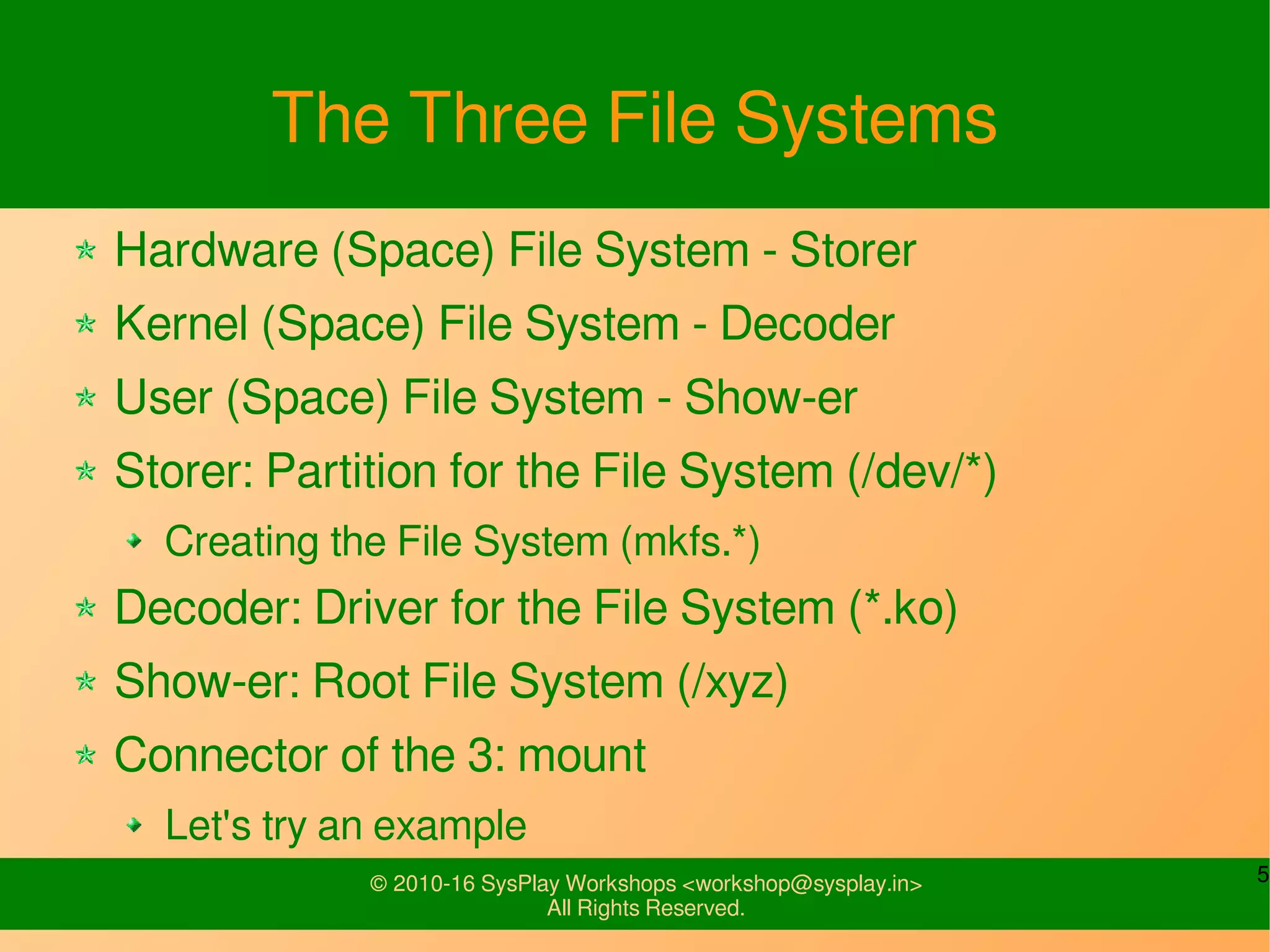 The Three File Systems

Hardware (Space) File System - Storer

Kernel (Space) File System - Decoder

User (Space) File System - Show-er

Storer: Partition for the File System (/dev/*)

Creating the File System (mkfs.*)

Decoder: Driver for the File System (*.ko)

Show-er: Root File System (/xyz)

Connector of the 3: mount

Let's try an example

© 2010-16 SysPlay Workshops <workshop@sysplay.in>
All Rights Reserved.

5